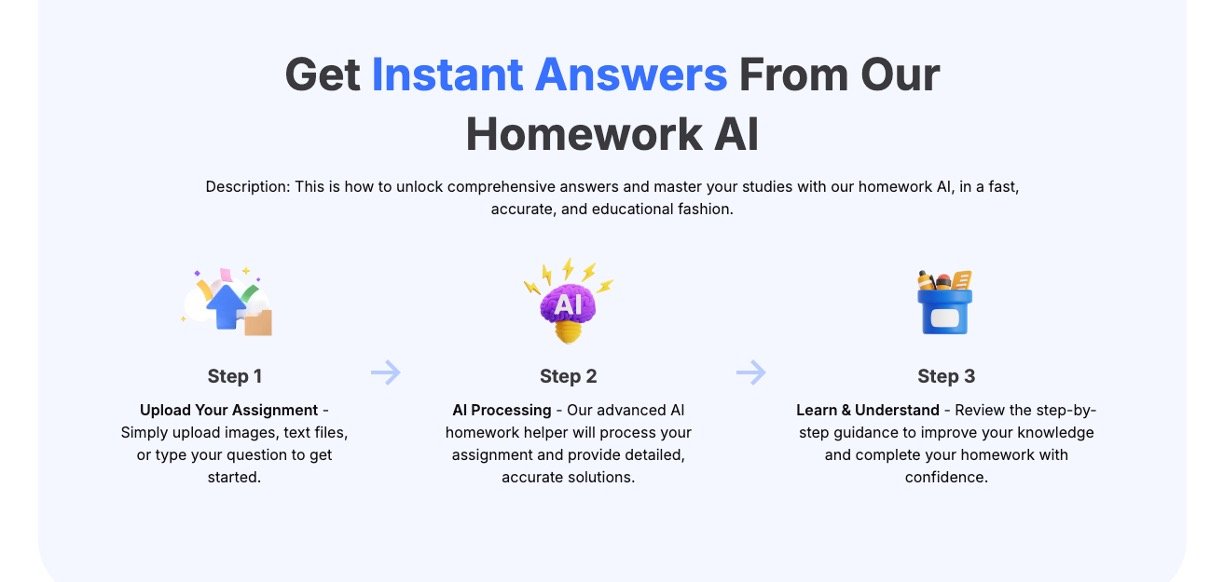 Get Instant Answers From Our Homework AI

Description: This is how to unlock comprehensive answers and master your studies with our homework AI, in a fast, accurate, and educational fashion.

AI

Step 1

Upload Your Assignment - Simply upload images, text files, or type your question to get started.

Step 2

AI Processing - Our advanced AI homework helper will process your assignment and provide detailed, accurate solutions.

Step 3

Learn & Understand - Review the step-by-step guidance to improve your knowledge and complete your homework with confidence.